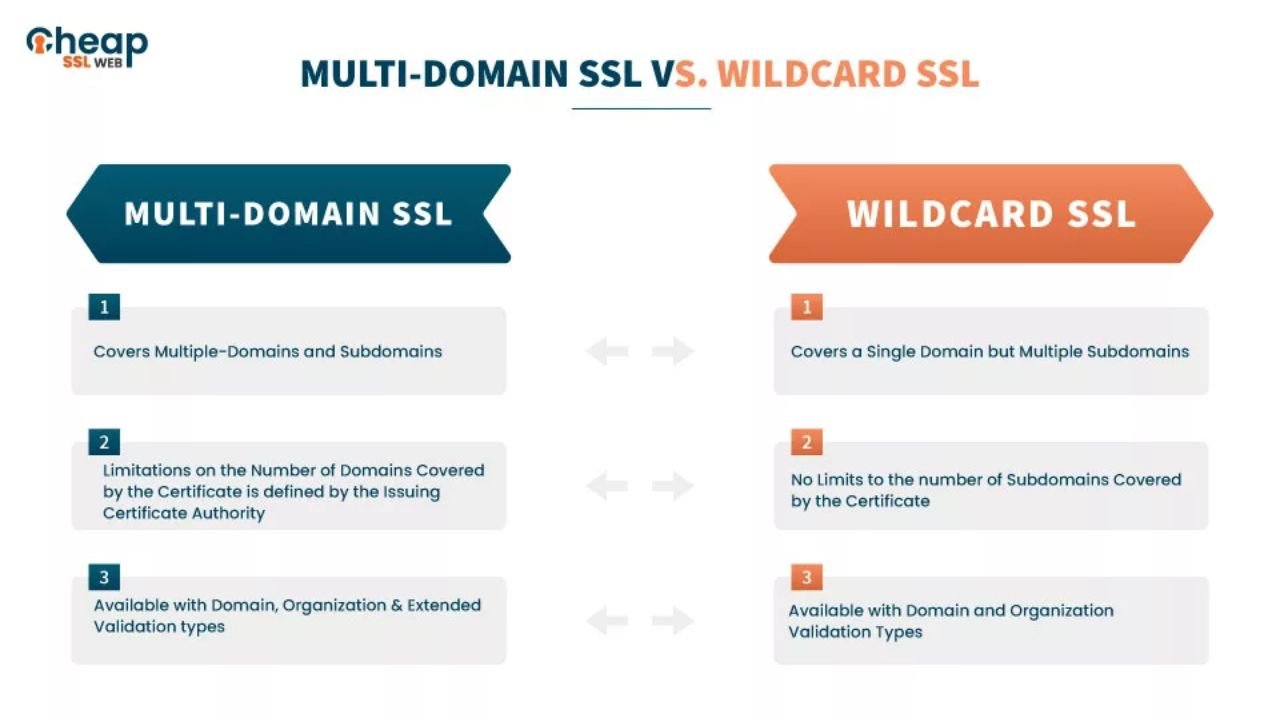 Cheap SSL WEB

MULTI-DOMAIN SSL VS. WILDCARD SSL

MULTI-DOMAIN SSL

1
Covers Multiple-Domains and Subdomains

2
Limitations on the Number of Domains Covered by the Certificate is defined by the Issuing Certificate Authority

3
Available with Domain, Organization & Extended Validation types

WILDCARD SSL

1
Covers a Single Domain but Multiple Subdomains

2
No Limits to the number of Subdomains Covered by the Certificate

3
Available with Domain and Organization Validation Types